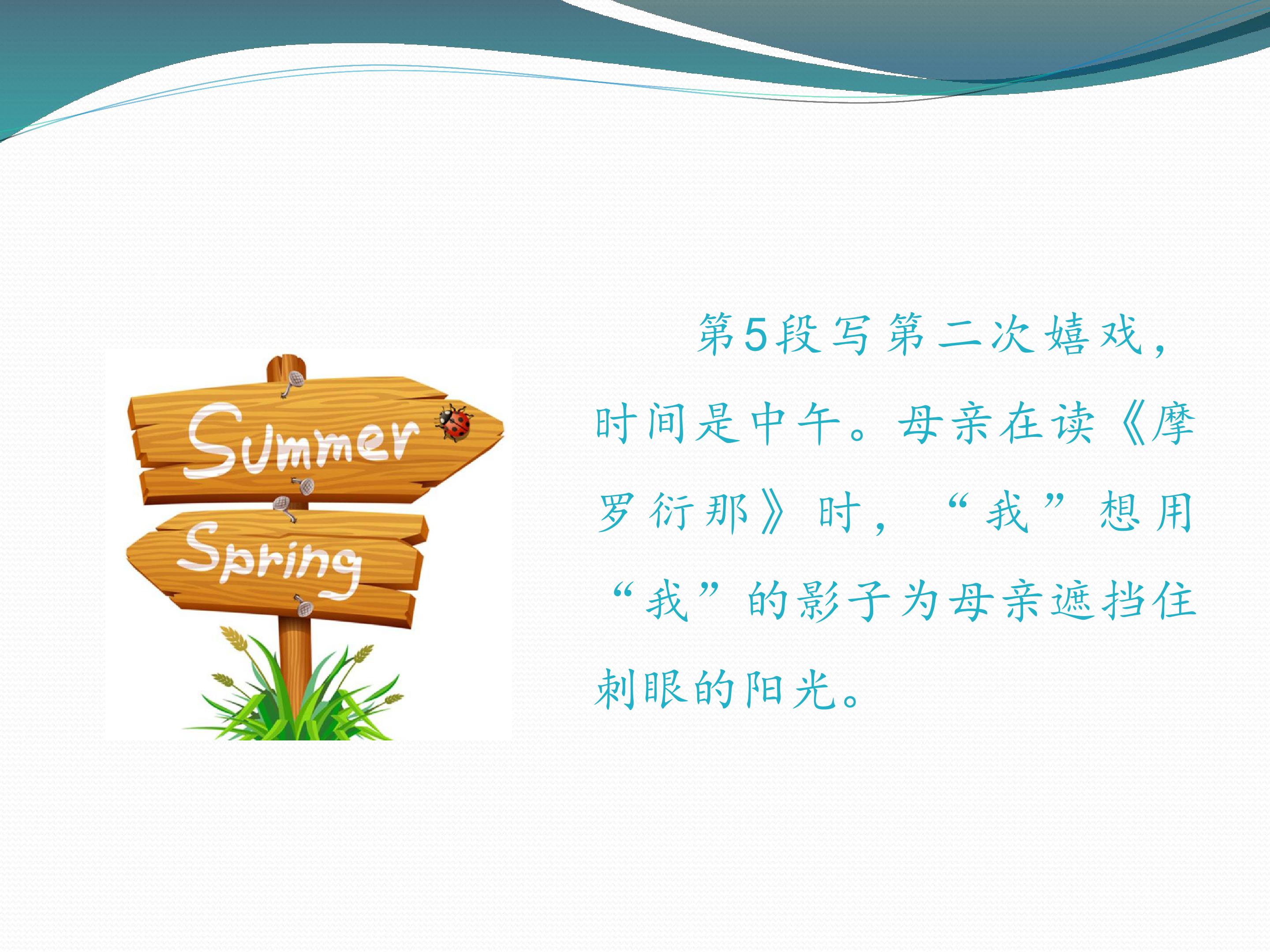 Summer

Spring

第5段写第二次嬉戏，时间是中午。母亲在读《摩罗衍那》时，“我”想用“我”的影子为母亲遮挡住刺眼的阳光。